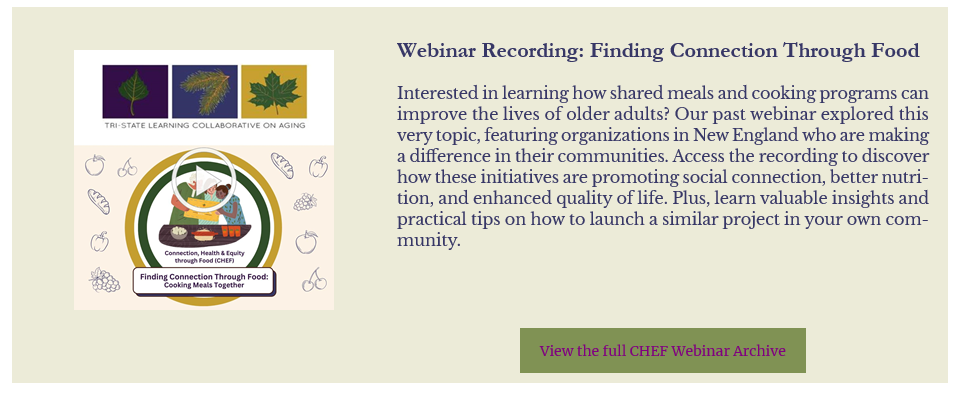 TRI-STATE LEARNING COLLABORATIVE ON AGING

Connection, Health & Equity through Food (CHEF)

Finding Connection Through Food: Cooking Meals Together

Webinar Recording: Finding Connection Through Food

Interested in learning how shared meals and cooking programs can improve the lives of older adults? Our past webinar explored this very topic, featuring organizations in New England who are making a difference in their communities. Access the recording to discover how these initiatives are promoting social connection, better nutrition, and enhanced quality of life. Plus, learn valuable insights and practical tips on how to launch a similar project in your own community.

View the full CHEF Webinar Archive